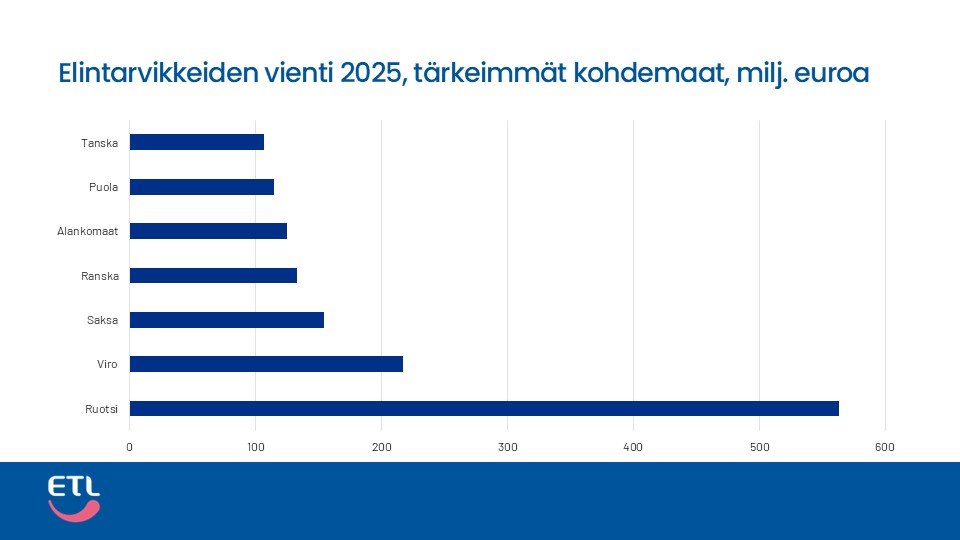 Elintarvikkeiden vienti 2025, tärkeimmät kohdemaat, milj. euroa

Tanska
Puola
Alankomaat
Ranska
Saksa
Viro
Ruotsi

0
100
200
300
400
500
600

ETL